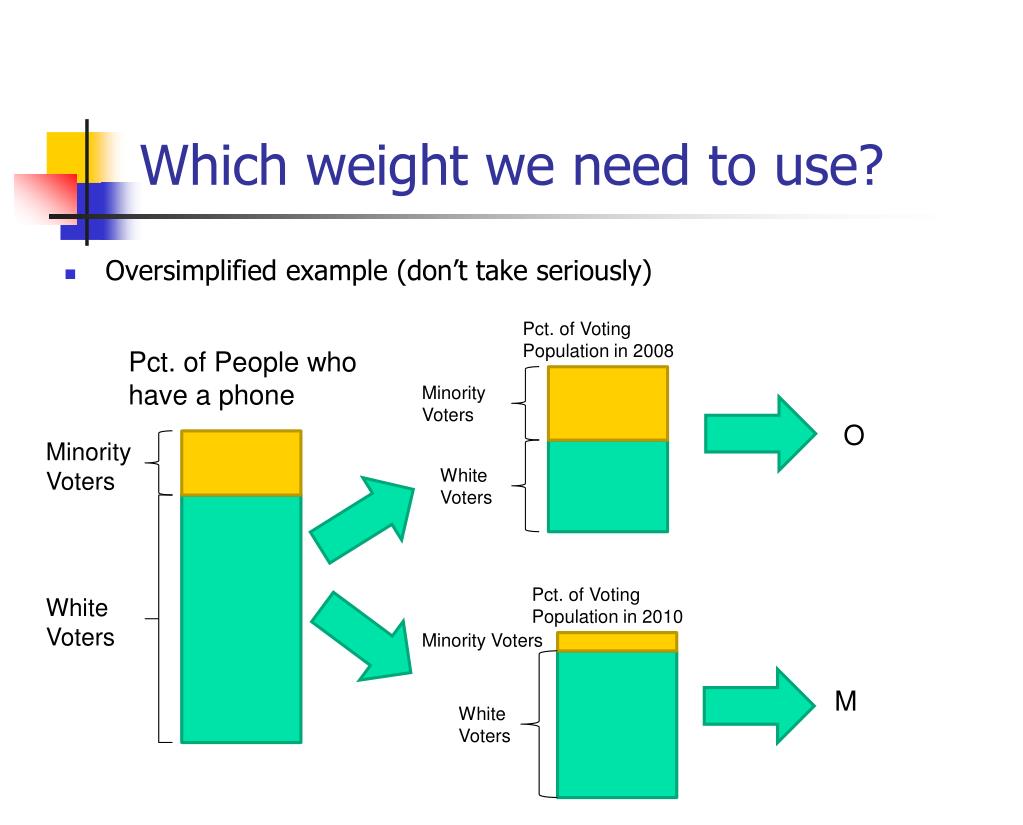 Which weight we need to use?

Oversimplified example (don't take seriously)

Pct. of People who have a phone

Minority Voters

White Voters

Pct. of Voting Population in 2008

Minority Voters

White Voters

O

Pct. of Voting Population in 2010

Minority Voters

White Voters

M